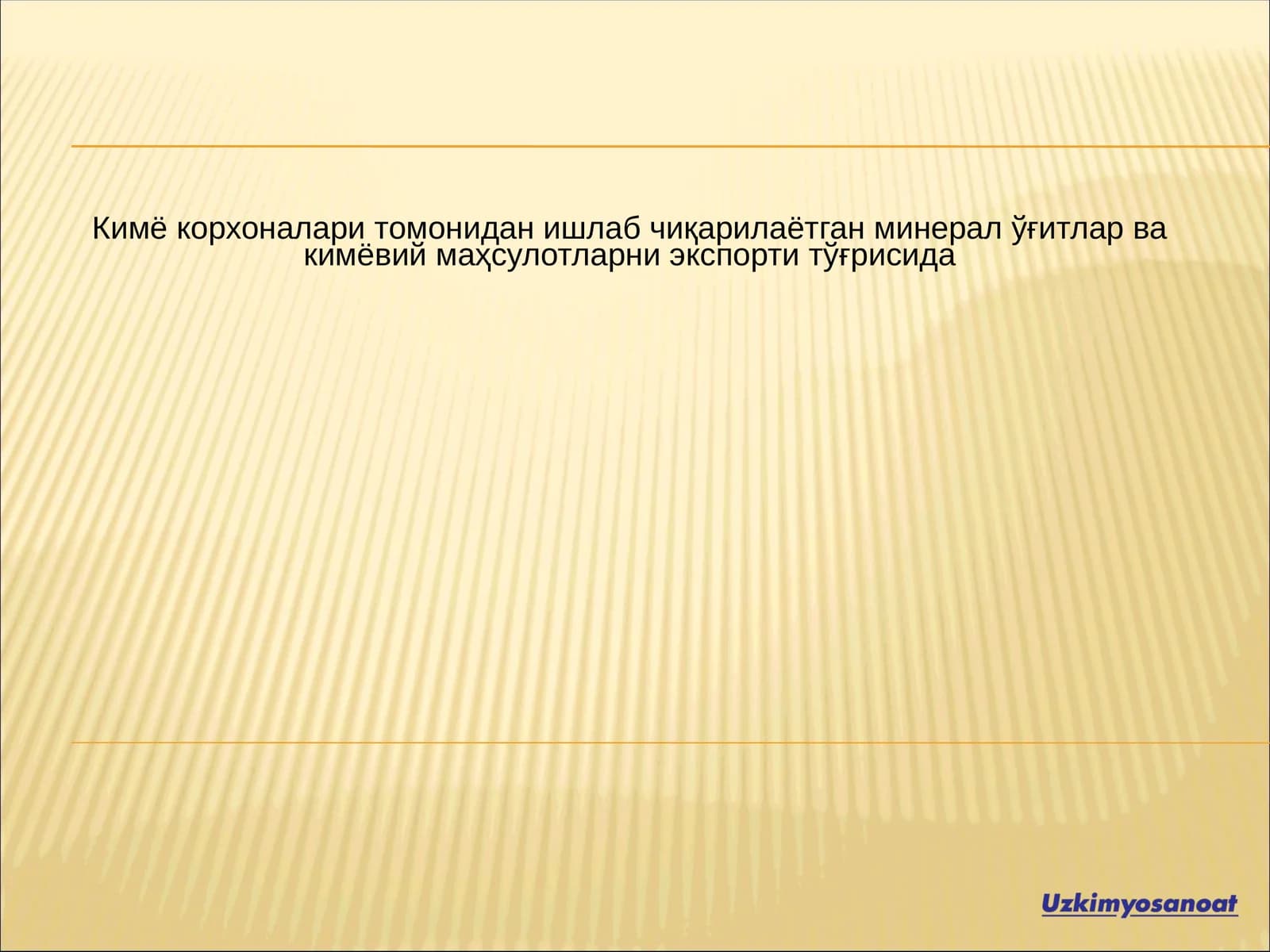 Кимё корхоналари томонидан ишлаб чиқарилаётган минерал ўғитлар ва кимёвий маҳсулотларни экспорти тўғрисида

Uzkimyosanoat